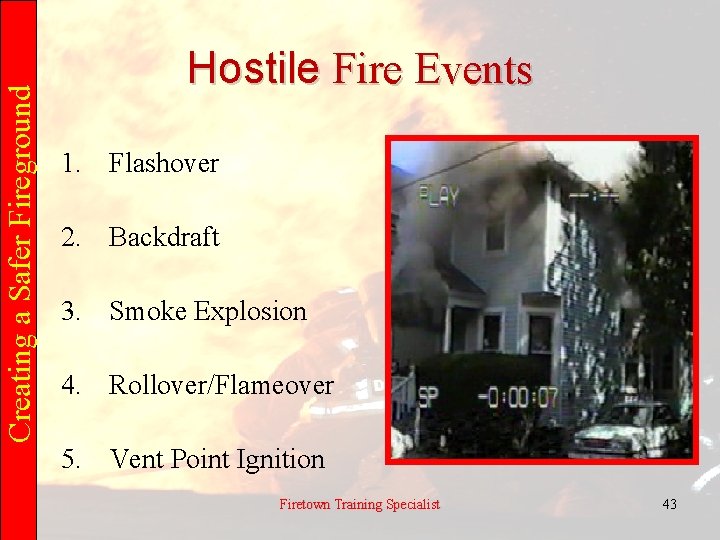 Creating a Safer Fireground

Hostile Fire Events

1. Flashover

2. Backdraft

3. Smoke Explosion

4. Rollover/Flameover

5. Vent Point Ignition

PLAY

SP -0:00:07

Firetown Training Specialist

43